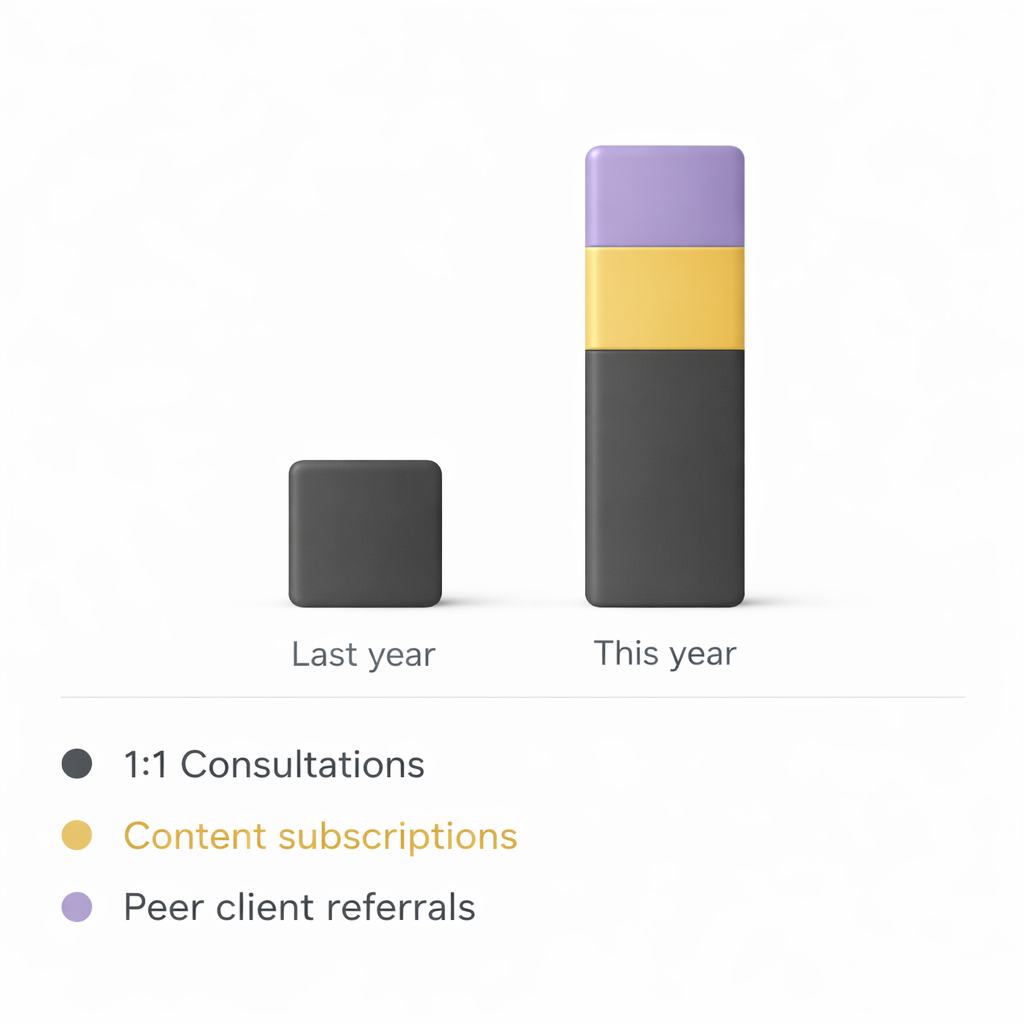 Last year

This year

1:1 Consultations

Content subscriptions

Peer client referrals